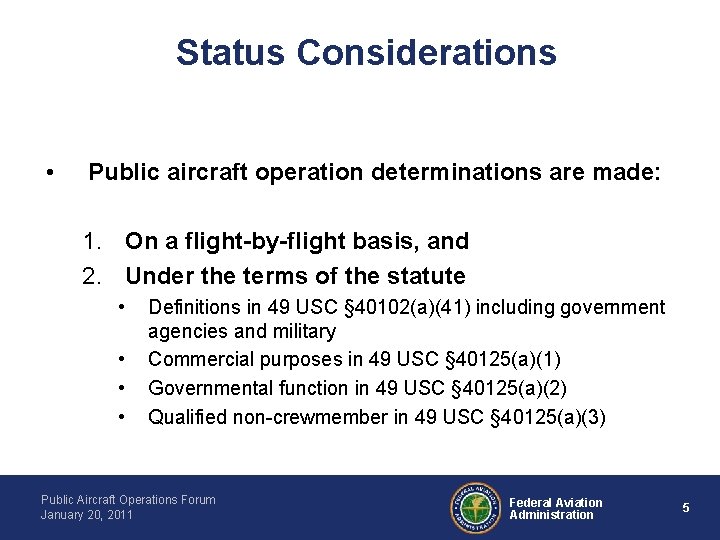 Status Considerations

• Public aircraft operation determinations are made:

1. On a flight-by-flight basis, and
2. Under the terms of the statute
• Definitions in 49 USC §40102(a)(41) including government agencies and military
• Commercial purposes in 49 USC §40125(a)(1)
• Governmental function in 49 USC §40125(a)(2)
• Qualified non-crewmember in 49 USC §40125(a)(3)

Public Aircraft Operations Forum
January 20, 2011

FEDERAL AVIATION ADMINISTRATION

Federal Aviation Administration

5